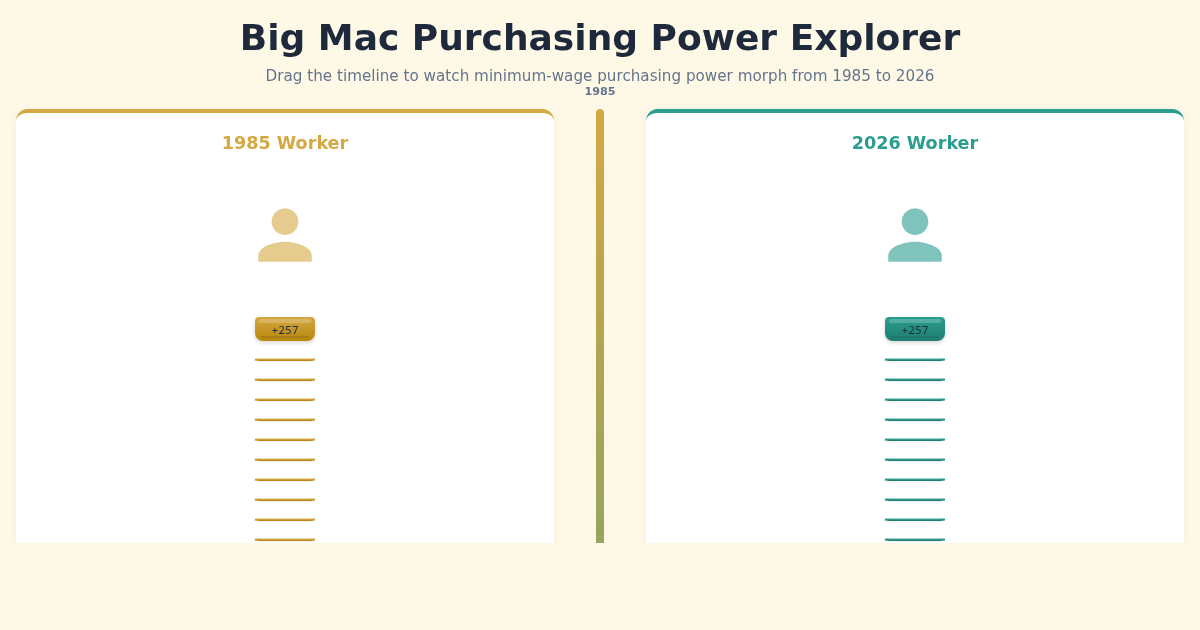 Big Mac Purchasing Power Explorer

Drag the timeline to watch minimum-wage purchasing power morph from 1985 to 2026

1985

1985 Worker

+257

2026 Worker

+257